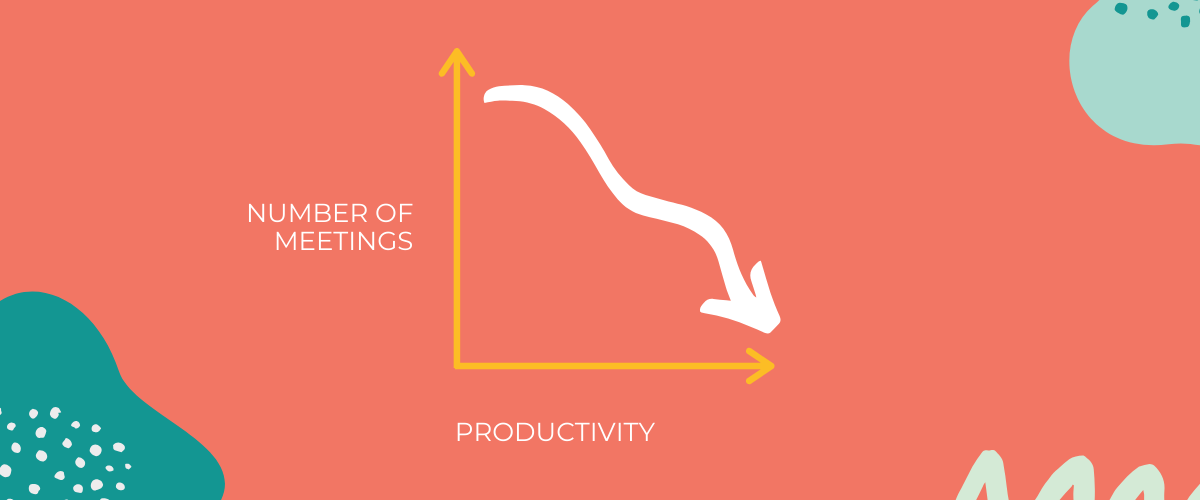 NUMBER OF MEETINGS

PRODUCTIVITY